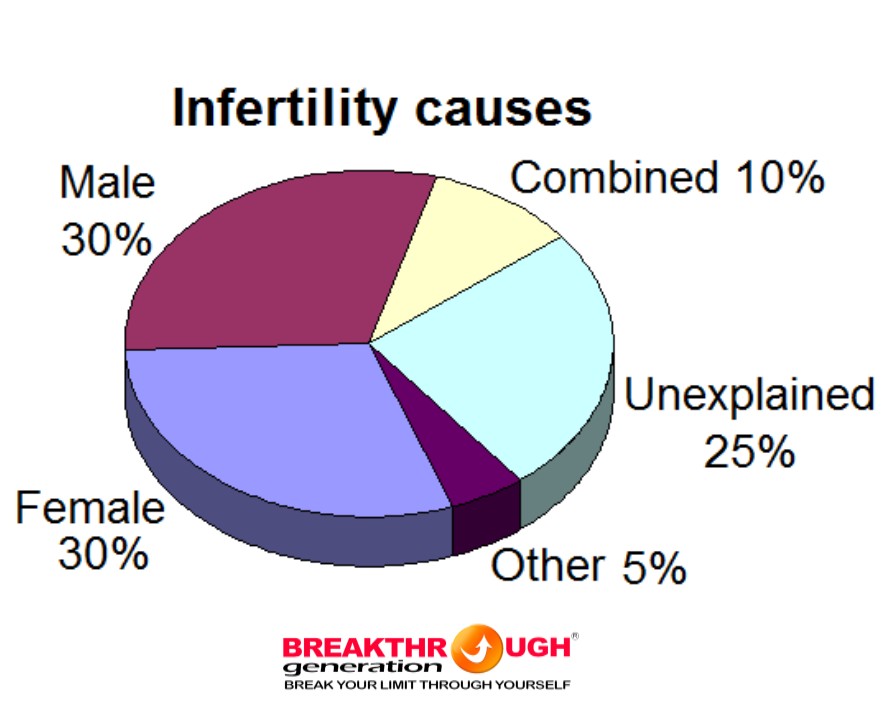 Infertility causes

Male 30%

Combined 10%

Unexplained 25%

Other 5%

Female 30%

BREAKTHROUGH®
generation
BREAK YOUR LIMIT THROUGH YOURSELF